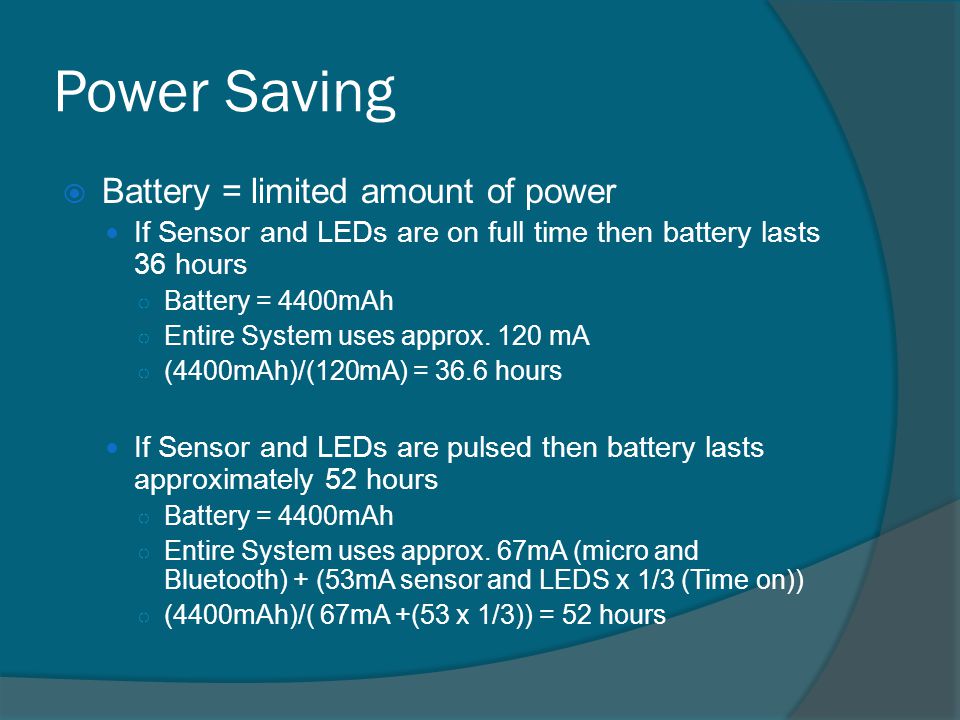 Power Saving

Battery = limited amount of power

If Sensor and LEDs are on full time then battery lasts 36 hours

Battery = 4400mAh

Entire System uses approx. 120 mA

(4400mAh)/(120mA) = 36.6 hours

If Sensor and LEDs are pulsed then battery lasts approximately 52 hours

Battery = 4400mAh

Entire System uses approx. 67mA (micro and Bluetooth) + (53mA sensor and LEDS x 1/3 (Time on))

(4400mAh)/( 67mA +(53 x 1/3)) = 52 hours